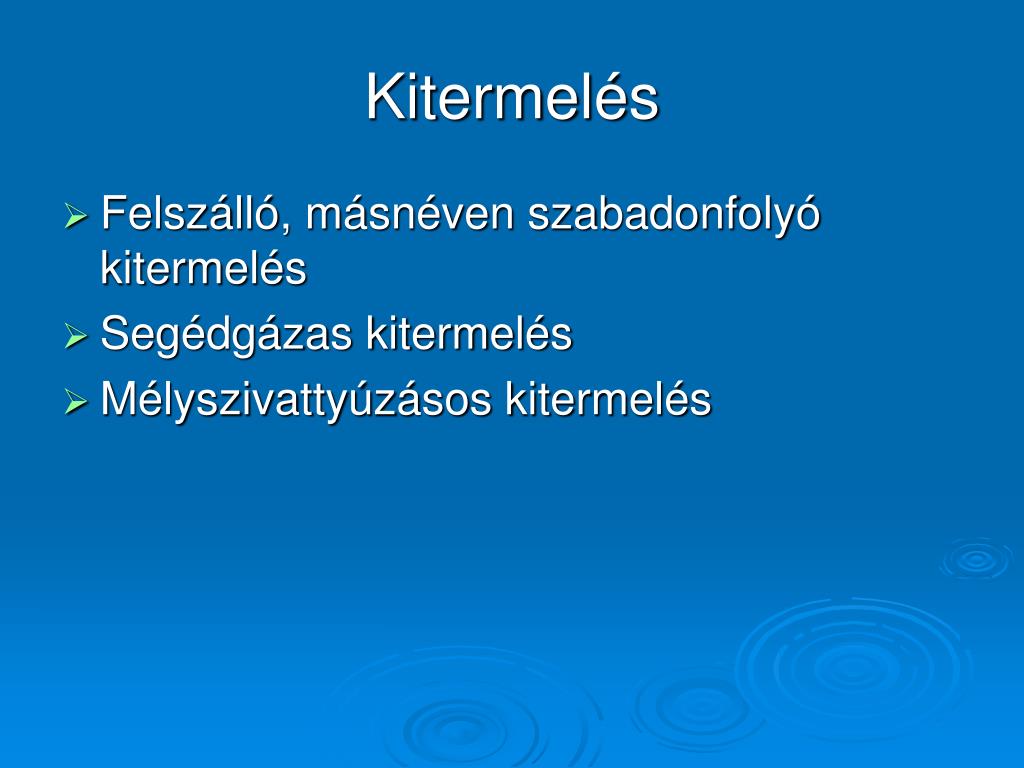 Kitermelés

➢ Felszálló, másnéven szabadonfolyó kitermelés
➢ Segédgázas kitermelés
➢ Mélyszivattyúzásos kitermelés